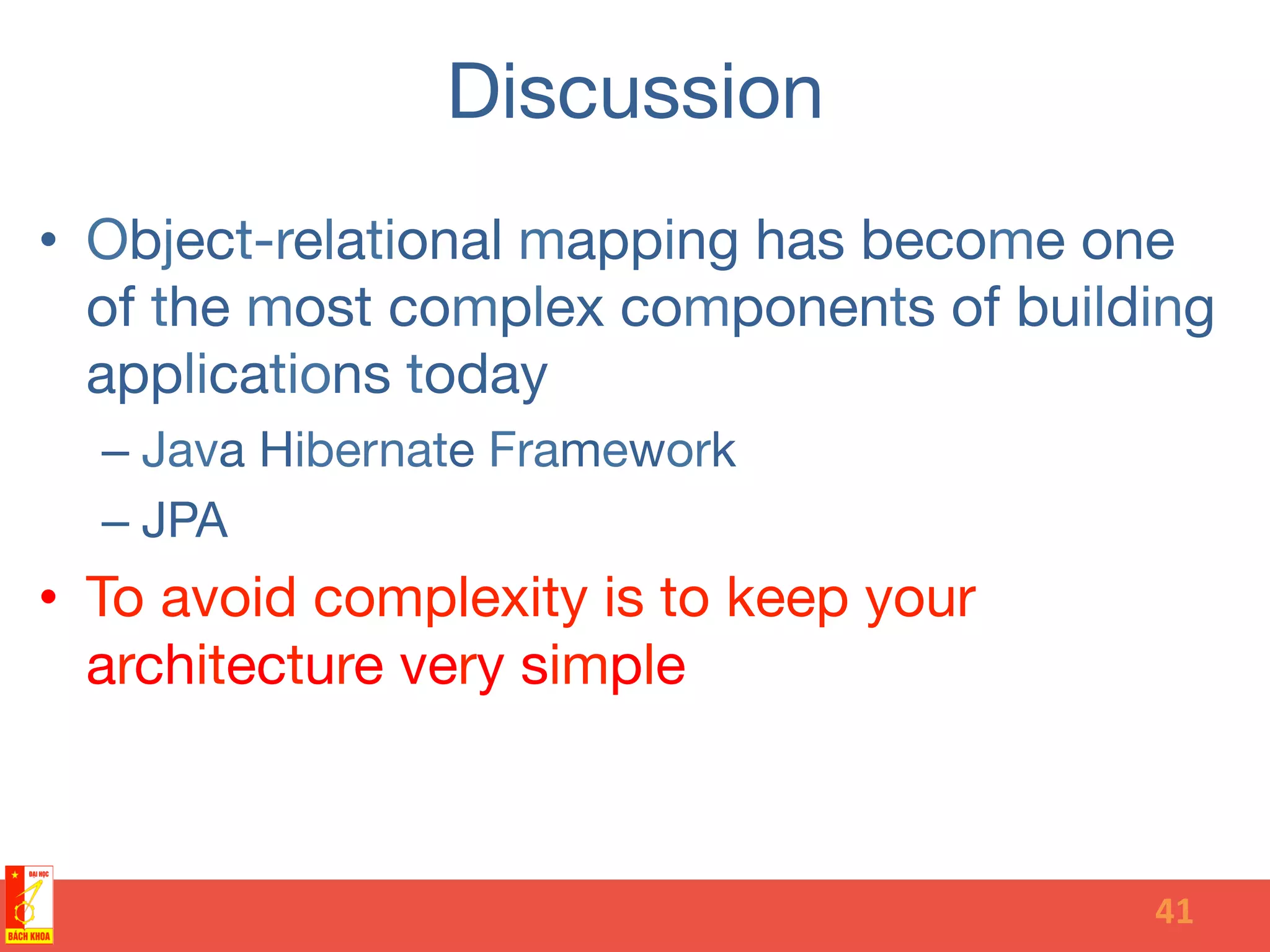 Discussion

• Object-relational mapping has become one of the most complex components of building applications today
– Java Hibernate Framework
– JPA

• To avoid complexity is to keep your architecture very simple

ĐẠI HỌC
BÁCH KHOA

41